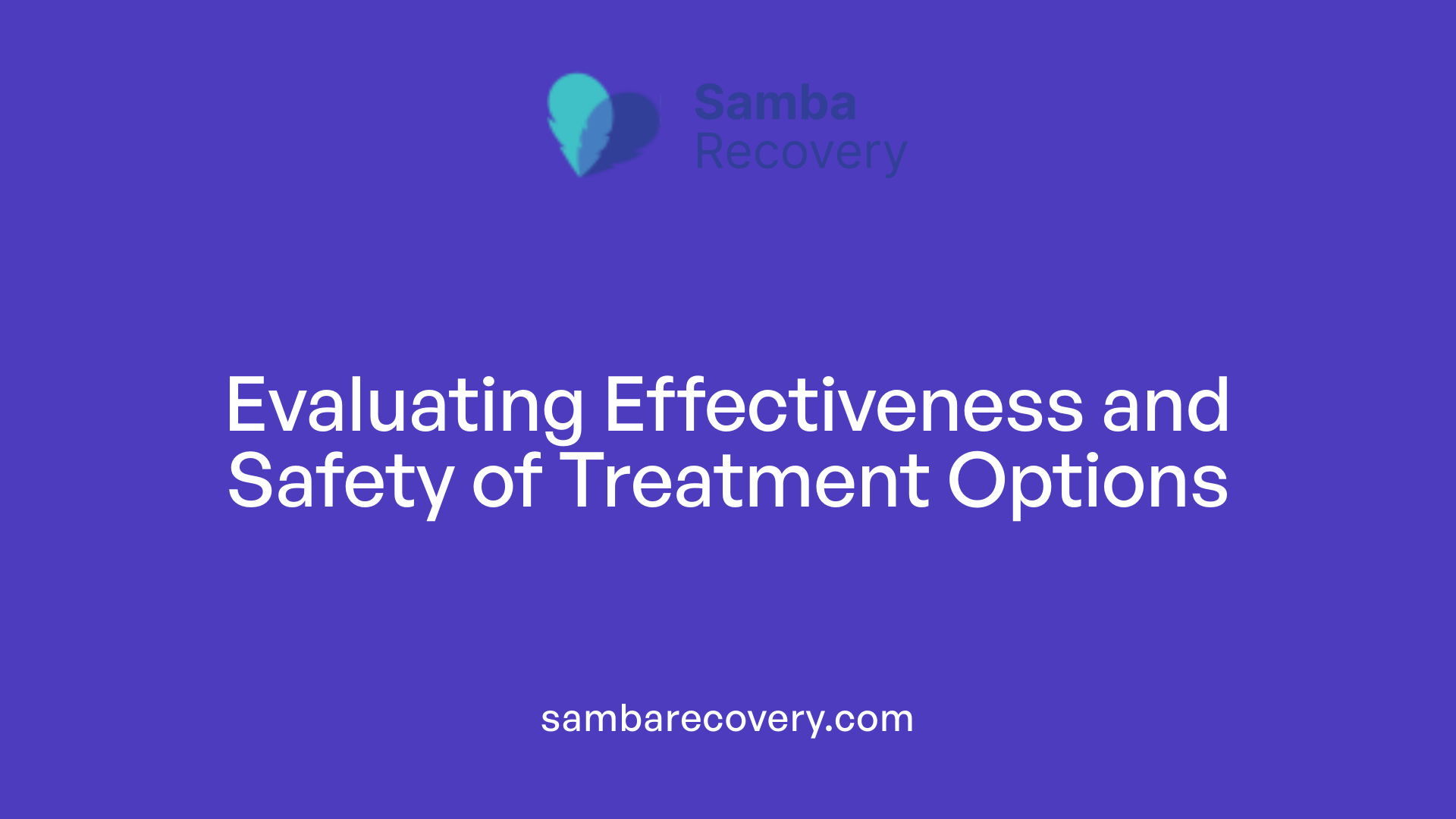 Samba Recovery

Evaluating Effectiveness and Safety of Treatment Options

sambarecovery.com